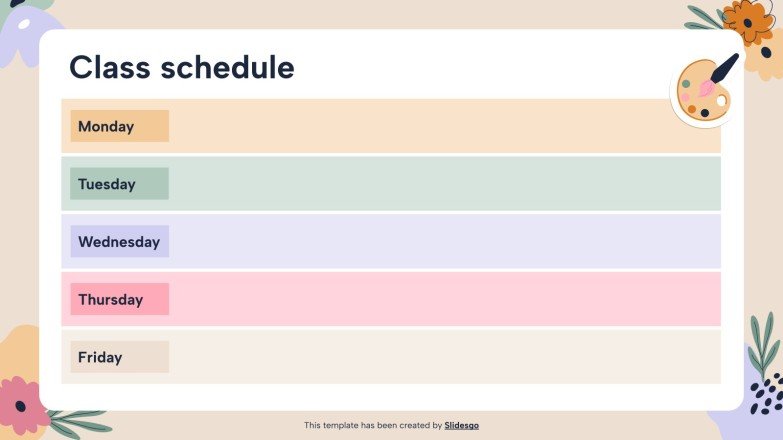 Class schedule

Monday

Tuesday

Wednesday

Thursday

Friday

This template has been created by Slidesgo